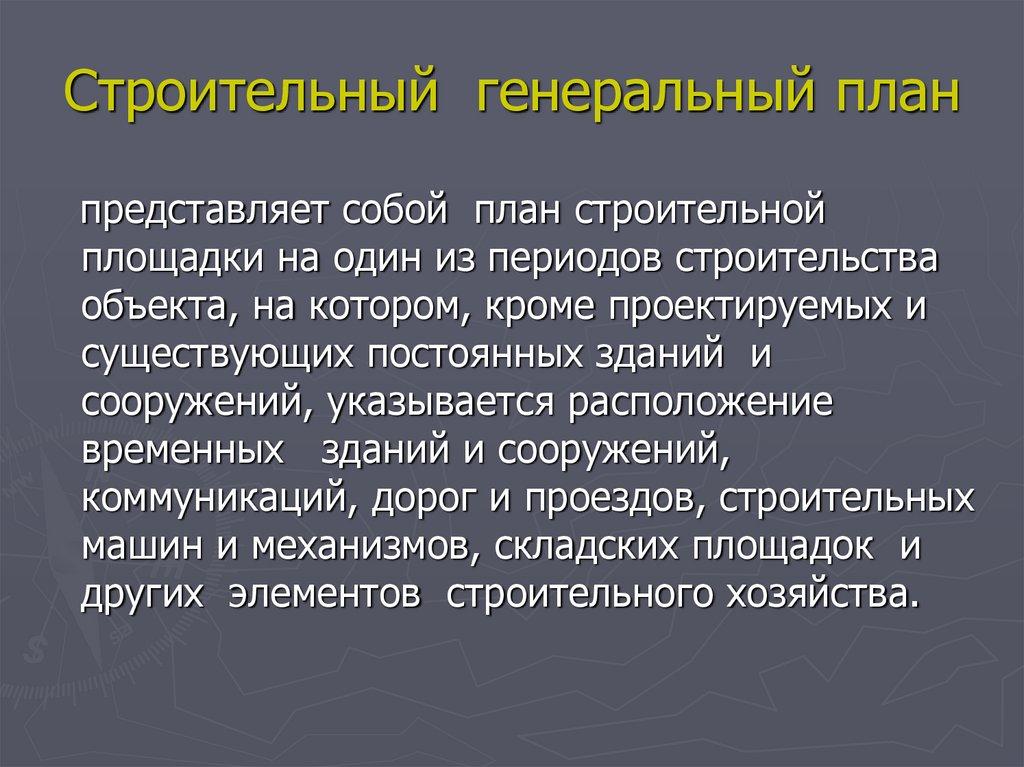 Строительный генеральный план

представляет собой план строительной площадки на один из периодов строительства объекта, на котором, кроме проектируемых и существующих постоянных зданий и сооружений, указывается расположение временных зданий и сооружений, коммуникаций, дорог и проездов, строительных машин и механизмов, складских площадок и других элементов строительного хозяйства.